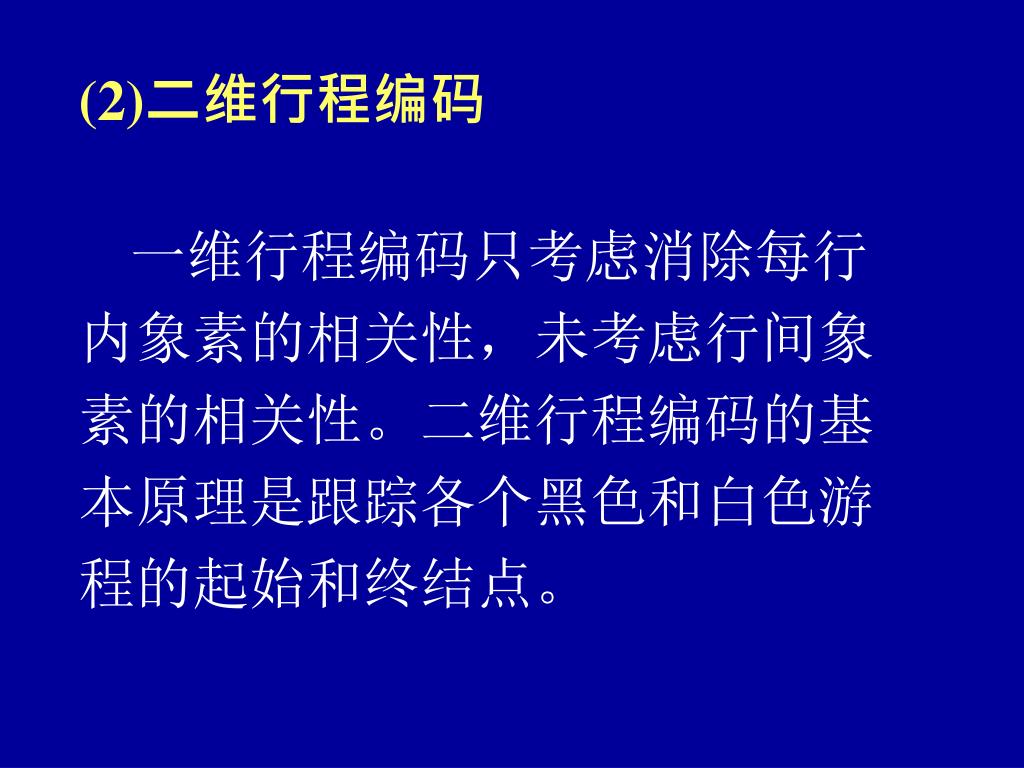 (2)二维行程编码

一维行程编码只考虑消除每行内象素的相关性，未考虑行间象素的相关性。二维行程编码的基本原理是跟踪各个黑色和白色游程的起始和终结点。